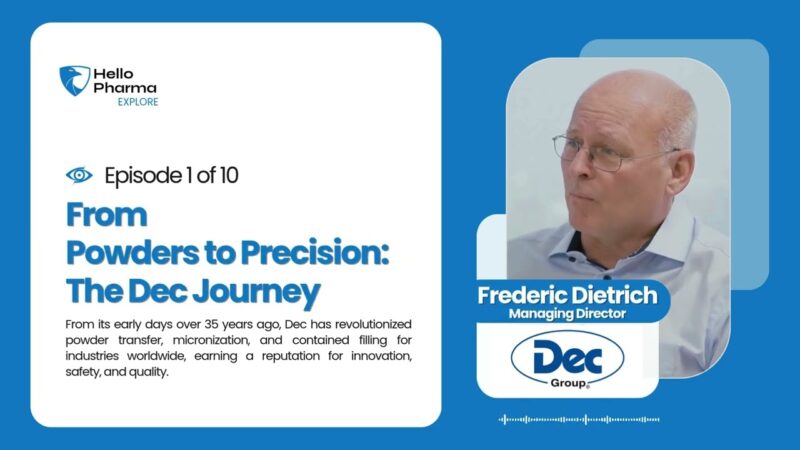 Hello Pharma
EXPLORE

Episode 1 of 10

From Powders to Precision: The Dec Journey

From its early days over 35 years ago, Dec has revolutionized powder transfer, micronization, and contained filling for industries worldwide, earning a reputation for innovation, safety, and quality.

Frederic Dietrich
Managing Director

Dec
Group